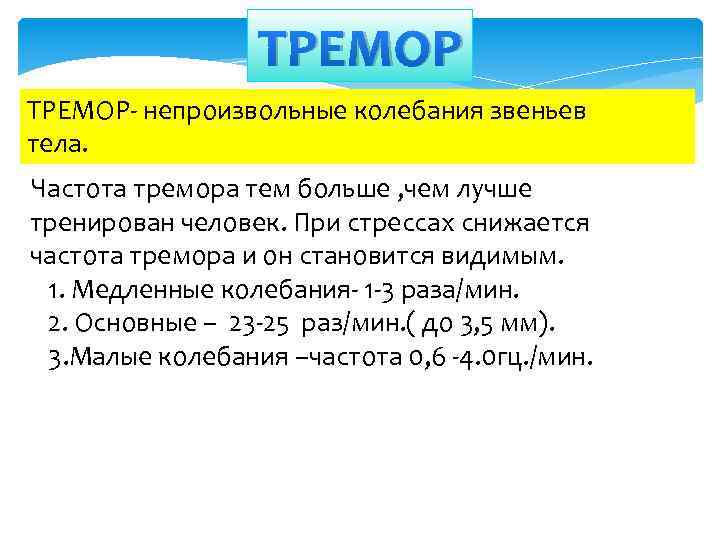 ТРЕМОР

ТРЕМОР- непроизвольные колебания звеньев тела.

Частота тремора тем больше ,чем лучше тренирован человек. При стрессах снижается частота тремора и он становится видимым.

1. Медленные колебания- 1-3 раза/мин.
2. Основные – 23-25 раз/мин.( до 3,5 мм).
3.Малые колебания –частота 0,6 -4.0гц./мин.